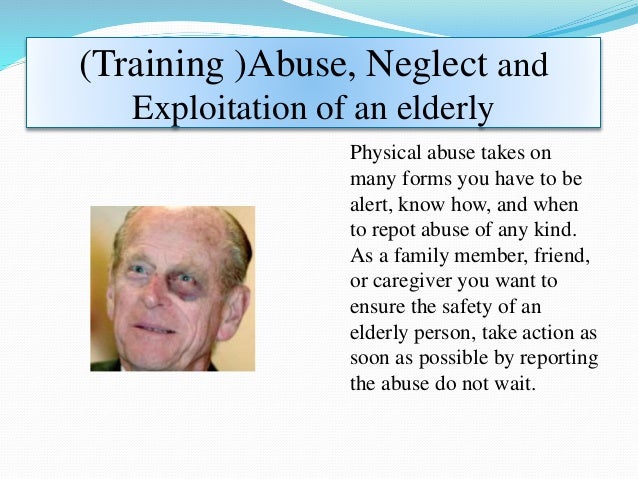 (Training )Abuse, Neglect and Exploitation of an elderly

Physical abuse takes on many forms you have to be alert, know how, and when to repot abuse of any kind. As a family member, friend, or caregiver you want to ensure the safety of an elderly person, take action as soon as possible by reporting the abuse do not wait.